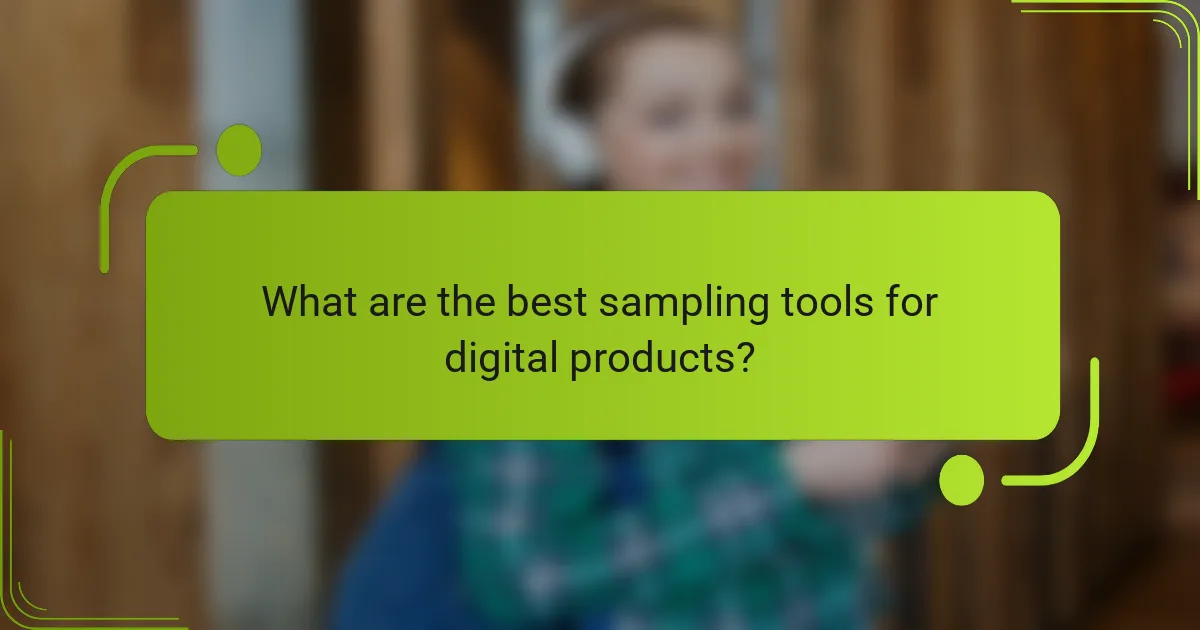 What are the best sampling tools for digital products?